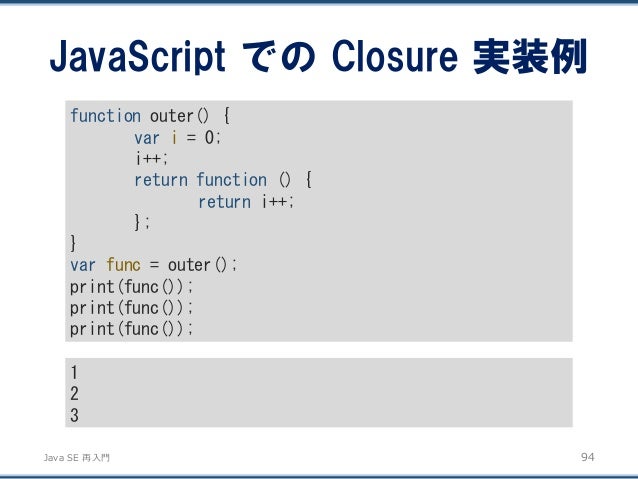 JavaScript での Closure 実装例

function outer() {
var i = 0;
i++;
return function () {
return i++;
};
}
var func = outer();
print(func());
print(func());
print(func());

1
2
3

Java SE 再入門

94